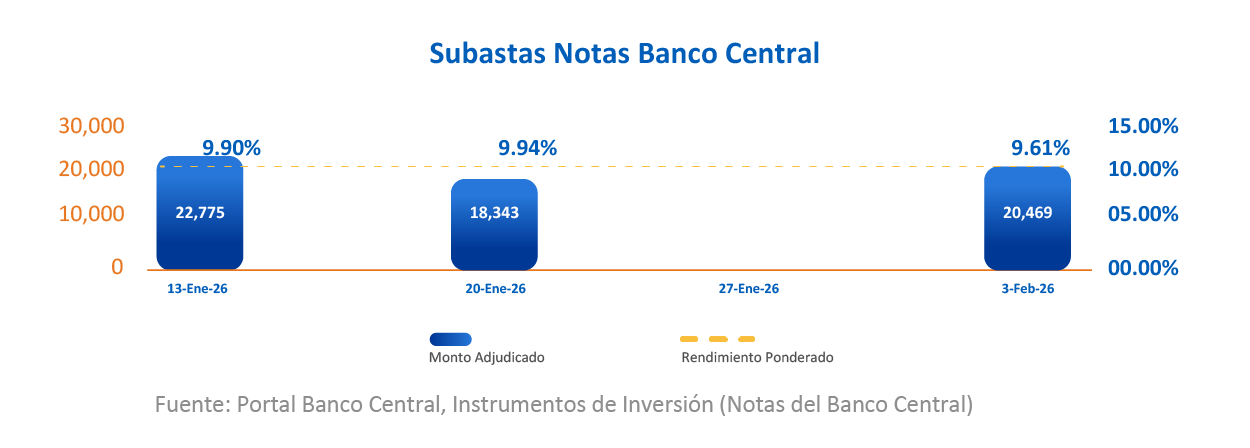 Subastas Notas Banco Central

30,000
20,000
10,000
0

15.00%
10.00%
05.00%
00.00%

9.90%
9.94%
9.61%

22,775
18,343
20,469

13-Ene-26
20-Ene-26
27-Ene-26
3-Feb-26

Monto Adjudicado
Rendimiento Ponderado

Fuente: Portal Banco Central, Instrumentos de Inversión (Notas del Banco Central)